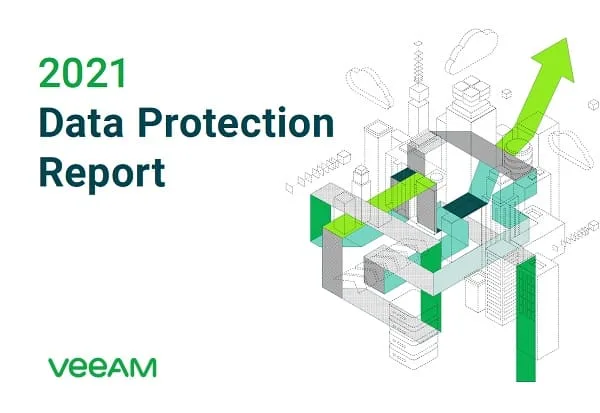 2021
Data Protection Report

VEEAM